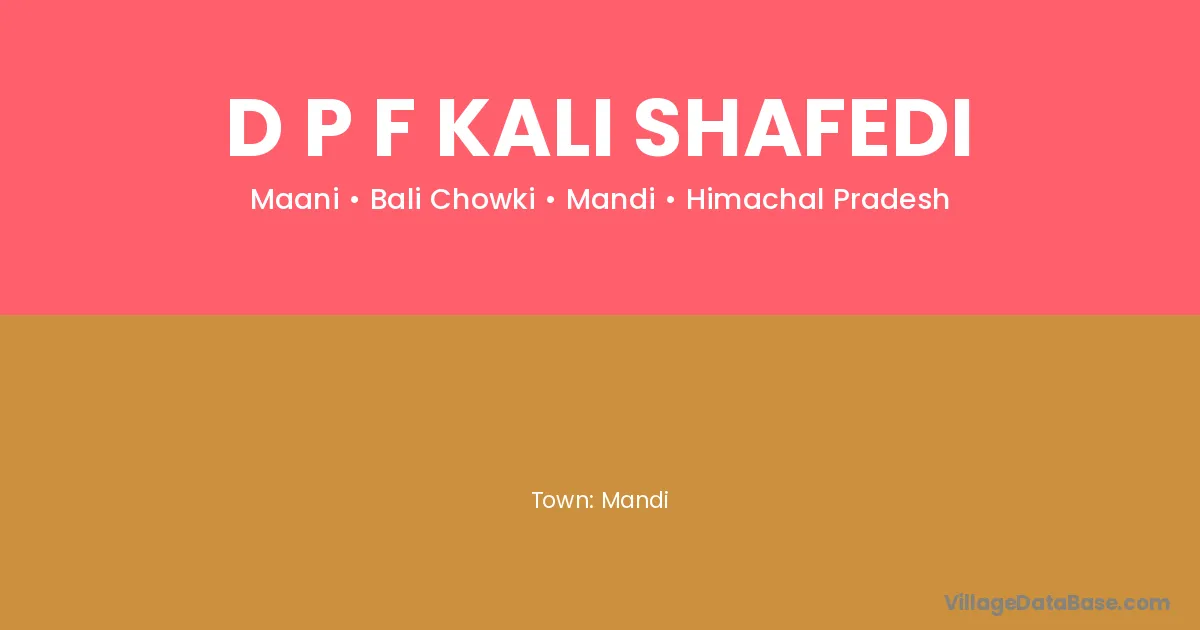 D P F KALI SHAFEDI

Maani • Bali Chowki • Mandi • Himachal Pradesh

Town: Mandi

VillageDataBase.com